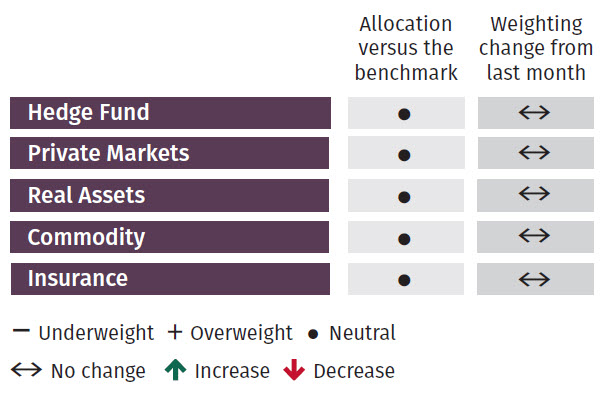 | | Allocation versus the benchmark | Weighting change from last month |
|---|---|---|
| Hedge Fund | ● | ↔ |
| Private Markets | ● | ↔ |
| Real Assets | ● | ↔ |
| Commodity | ● | ↔ |
| Insurance | ● | ↔ |

− Underweight + Overweight ● Neutral

↔ No change ↑ Increase ↓ Decrease